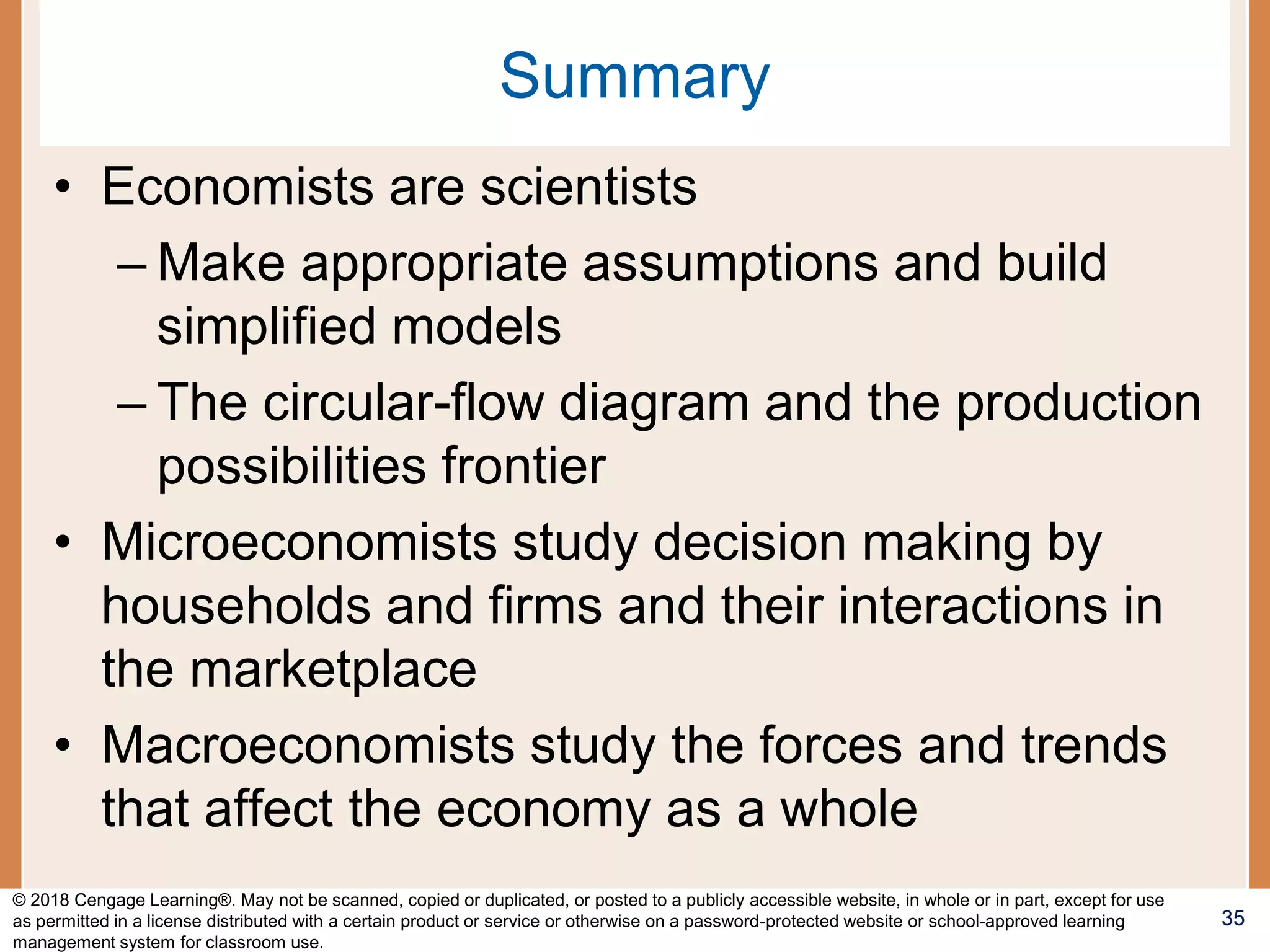 Summary

• Economists are scientists
– Make appropriate assumptions and build simplified models
– The circular-flow diagram and the production possibilities frontier
• Microeconomists study decision making by households and firms and their interactions in the marketplace
• Macroeconomists study the forces and trends that affect the economy as a whole

© 2018 Cengage Learning®. May not be scanned, copied or duplicated, or posted to a publicly accessible website, in whole or in part, except for use as permitted in a license distributed with a certain product or service or otherwise on a password-protected website or school-approved learning management system for classroom use.

35